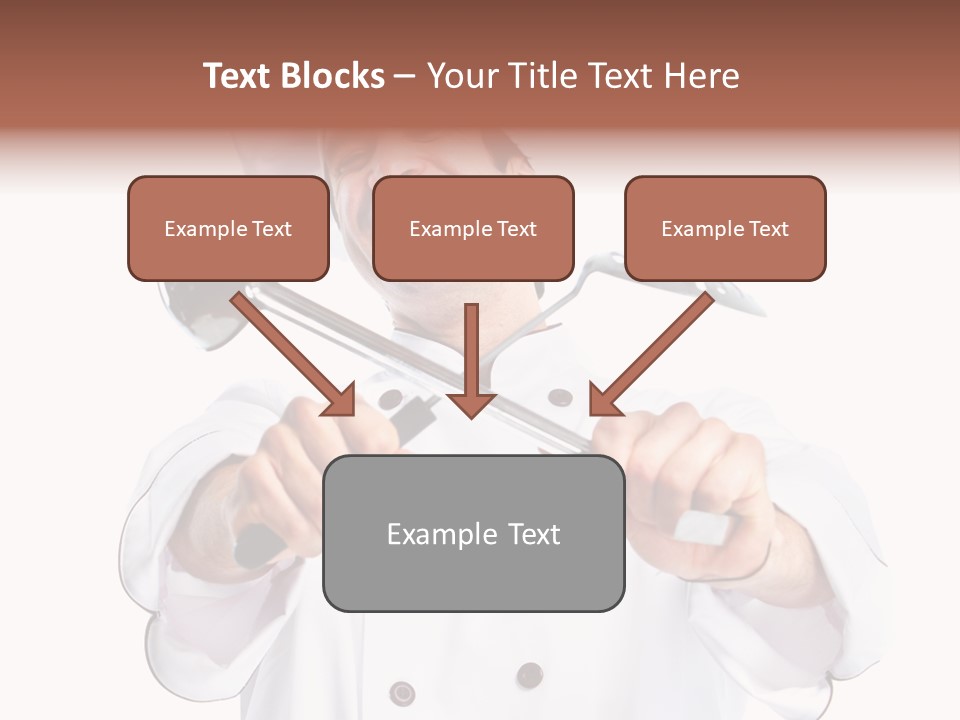 Text Blocks – Your Title Text Here

Example Text

Example Text

Example Text

Example Text